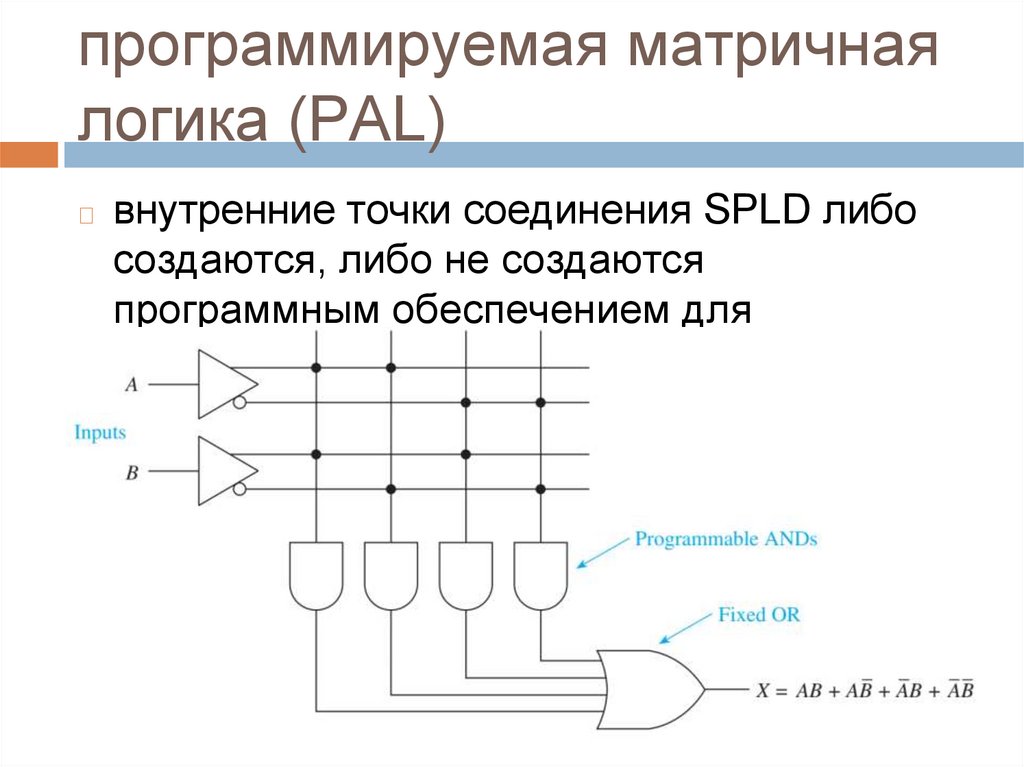 программируемая матричная логика (PAL)

внутренние точки соединения SPLD либо создаются, либо не создаются программным обеспечением для

A

Inputs

B

Programmable ANDs

Fixed OR

$X = AB + A\overline{B} + \overline{A}B + \overline{A}\overline{B}$